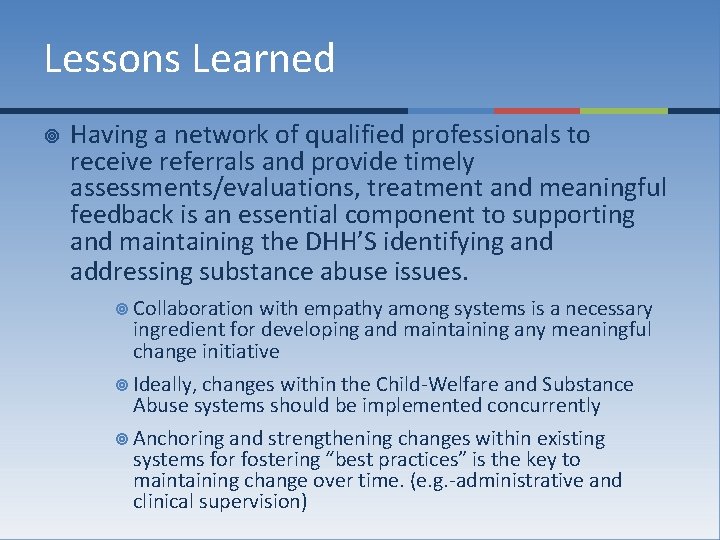 Lessons Learned

Having a network of qualified professionals to receive referrals and provide timely assessments/evaluations, treatment and meaningful feedback is an essential component to supporting and maintaining the DHH'S identifying and addressing substance abuse issues.

Collaboration with empathy among systems is a necessary ingredient for developing and maintaining any meaningful change initiative

Ideally, changes within the Child-Welfare and Substance Abuse systems should be implemented concurrently

Anchoring and strengthening changes within existing systems for fostering "best practices" is the key to maintaining change over time. (e.g.-administrative and clinical supervision)